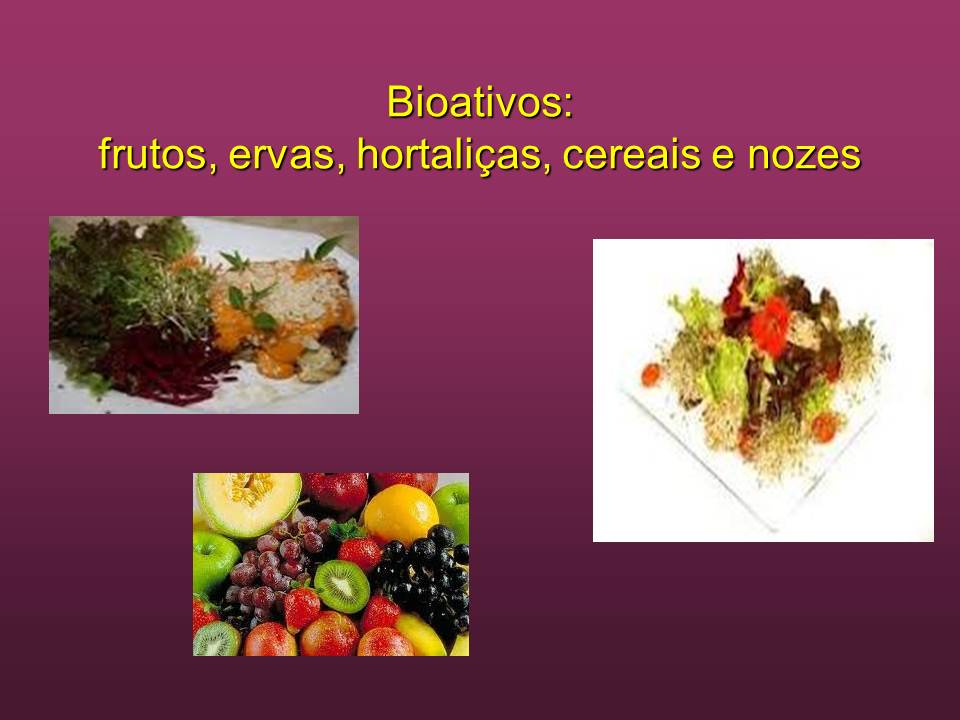 Bioativos:
frutos, ervas, hortaliças, cereais e nozes